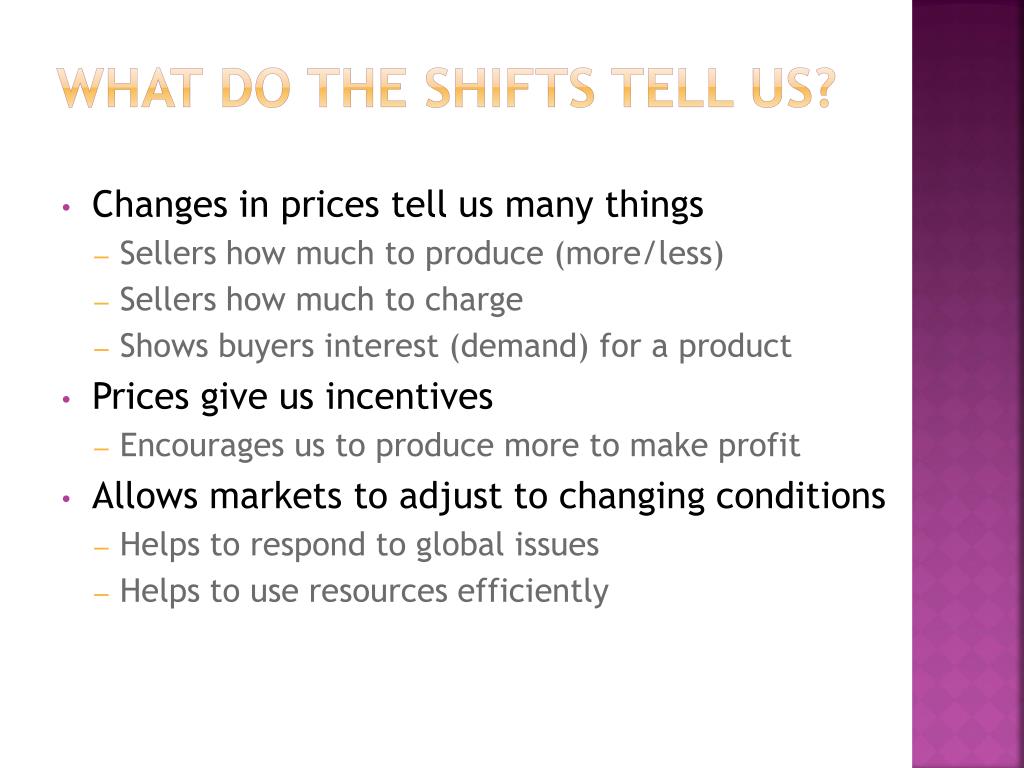 WHAT DO THE SHIFTS TELL US?

• Changes in prices tell us many things
– Sellers how much to produce (more/less)
– Sellers how much to charge
– Shows buyers interest (demand) for a product
• Prices give us incentives
– Encourages us to produce more to make profit
• Allows markets to adjust to changing conditions
– Helps to respond to global issues
– Helps to use resources efficiently